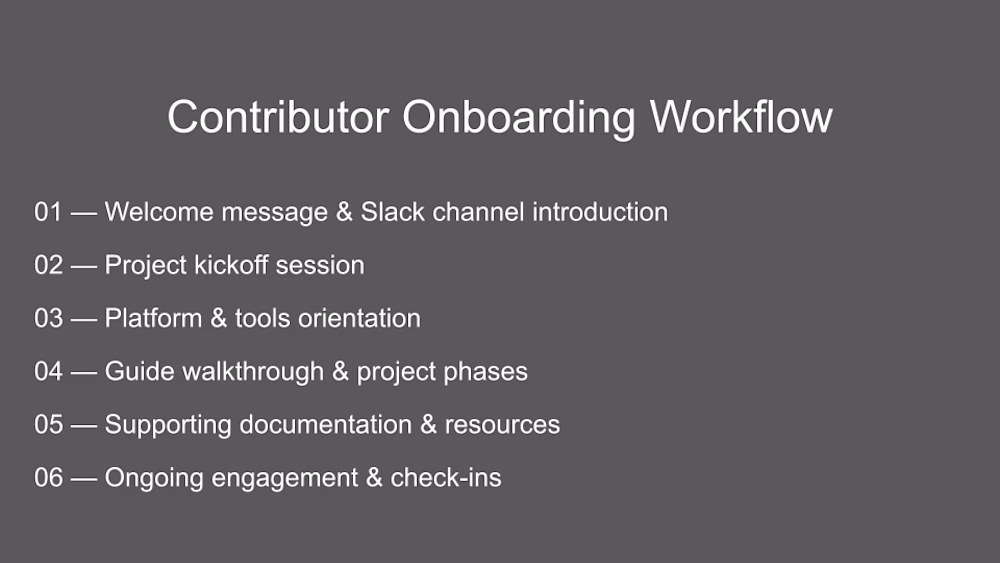 Contributor Onboarding Workflow

01 — Welcome message & Slack channel introduction

02 — Project kickoff session

03 — Platform & tools orientation

04 — Guide walkthrough & project phases

05 — Supporting documentation & resources

06 — Ongoing engagement & check-ins